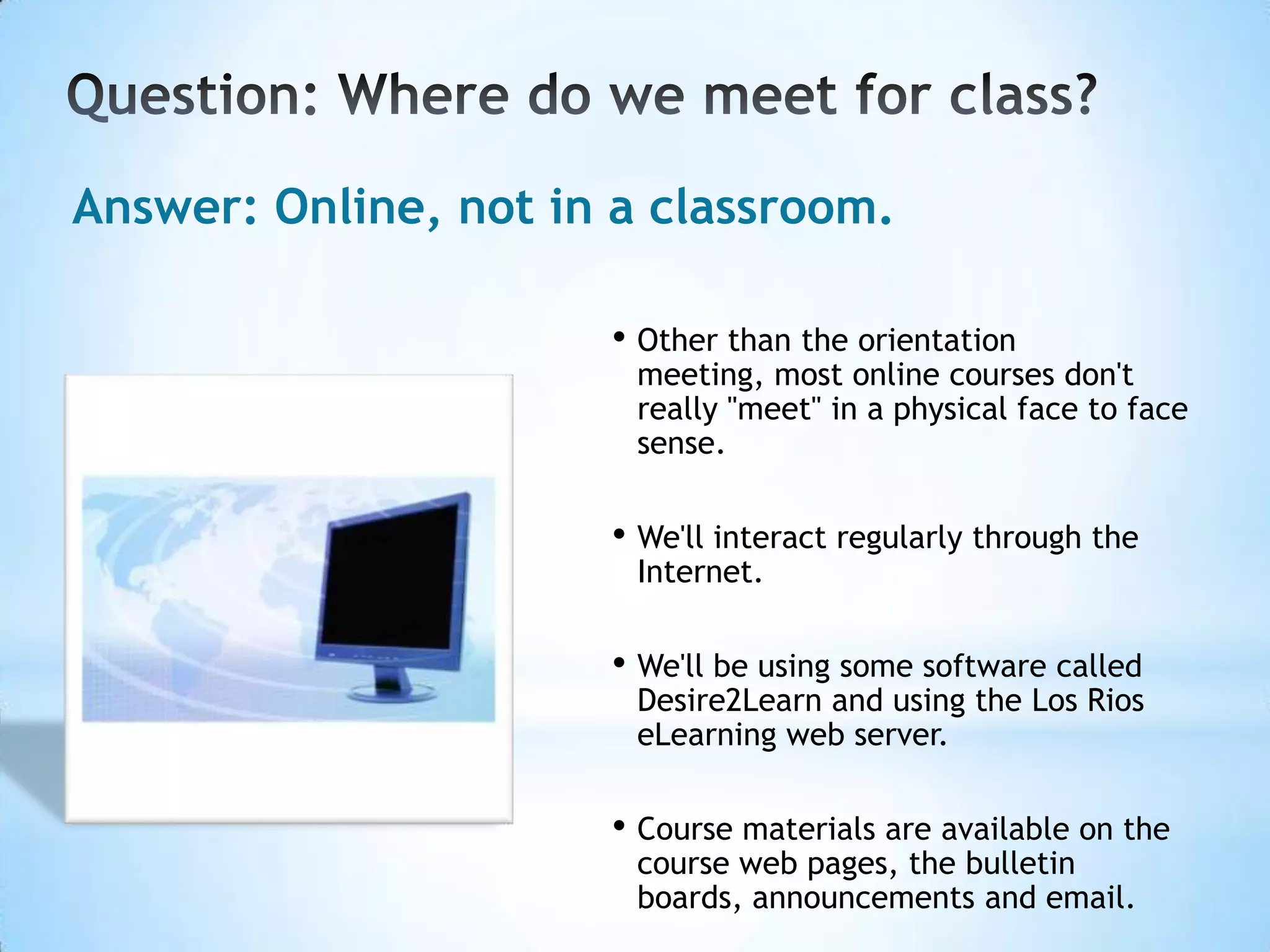 Question: Where do we meet for class?

Answer: Online, not in a classroom.

• Other than the orientation meeting, most online courses don't really "meet" in a physical face to face sense.

• We'll interact regularly through the Internet.

• We'll be using some software called Desire2Learn and using the Los Rios eLearning web server.

• Course materials are available on the course web pages, the bulletin boards, announcements and email.